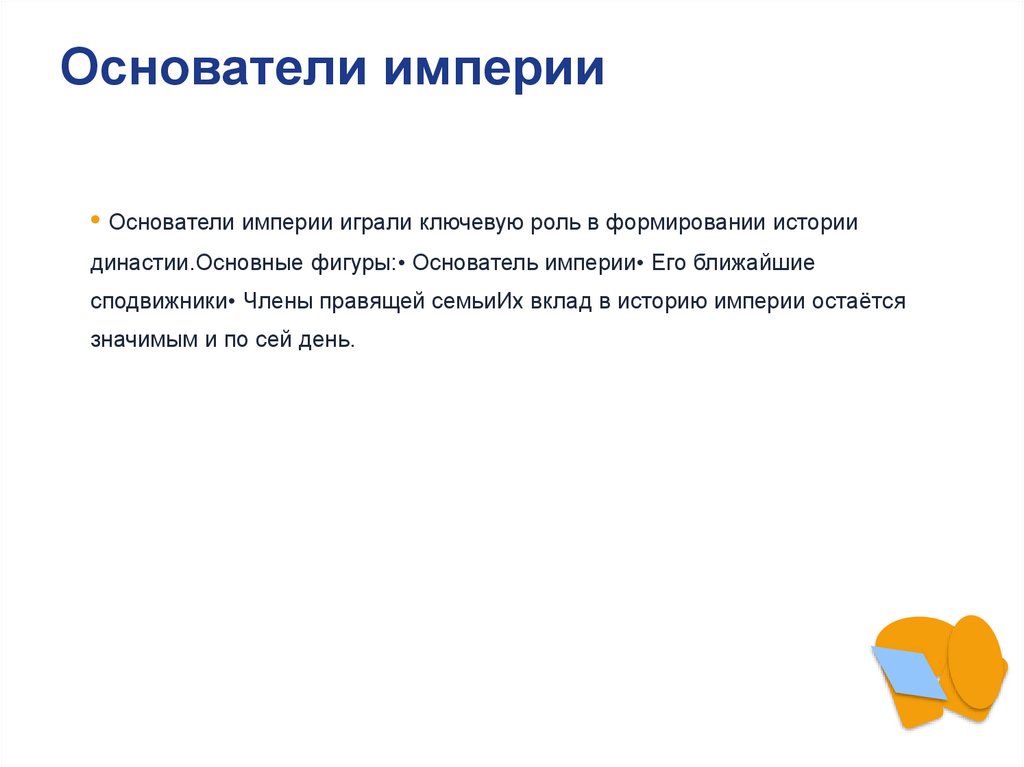 Основатели империи

• Основатели империи играли ключевую роль в формировании истории династии.Основные фигуры:• Основатель империи• Его ближайшие сподвижники• Члены правящей семьиИх вклад в историю империи остаётся значимым и по сей день.